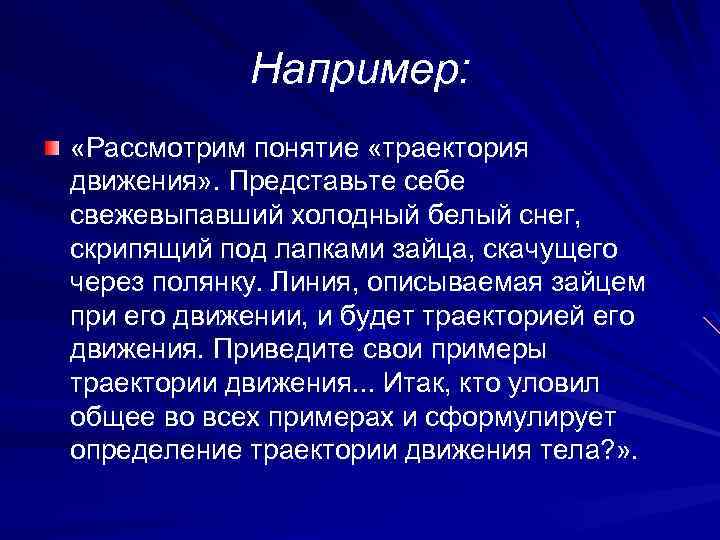 Например:

«Рассмотрим понятие «траектория движения». Представьте себе свежевыпавший холодный белый снег, скрипящий под лапками зайца, скачущего через полянку. Линия, описываемая зайцем при его движении, и будет траекторией его движения. Приведите свои примеры траектории движения... Итак, кто уловил общее во всех примерах и сформулирует определение траектории движения тела?».